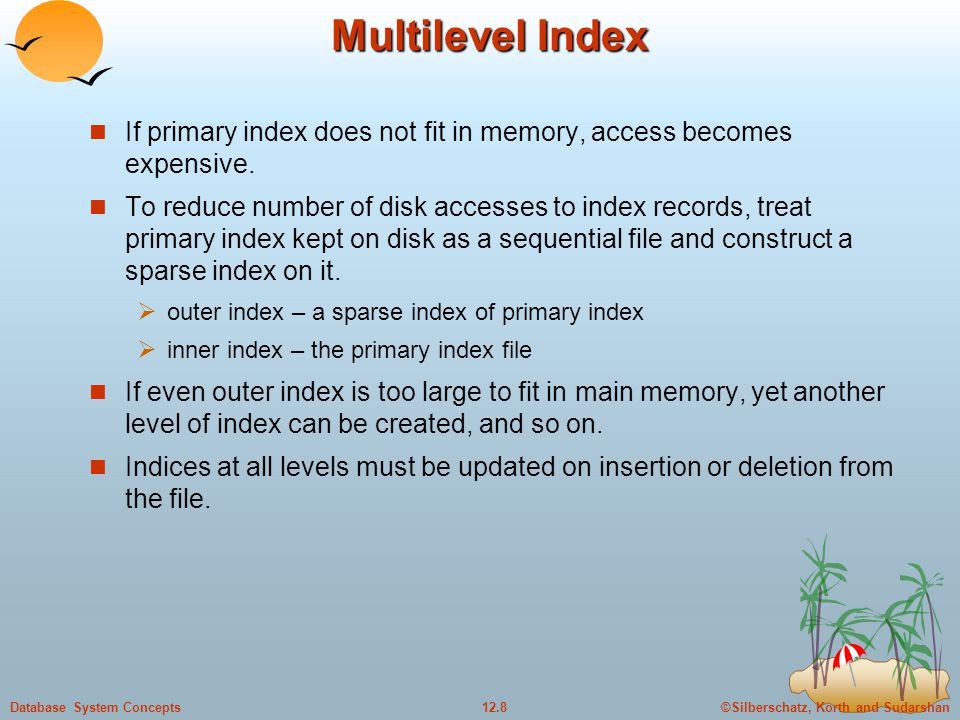 Multilevel Index

If primary index does not fit in memory, access becomes expensive.

To reduce number of disk accesses to index records, treat primary index kept on disk as a sequential file and construct a sparse index on it.

outer index – a sparse index of primary index

inner index – the primary index file

If even outer index is too large to fit in main memory, yet another level of index can be created, and so on.

Indices at all levels must be updated on insertion or deletion from the file.

Database System Concepts

12.8

©Silberschatz, Korth and Sudarshan